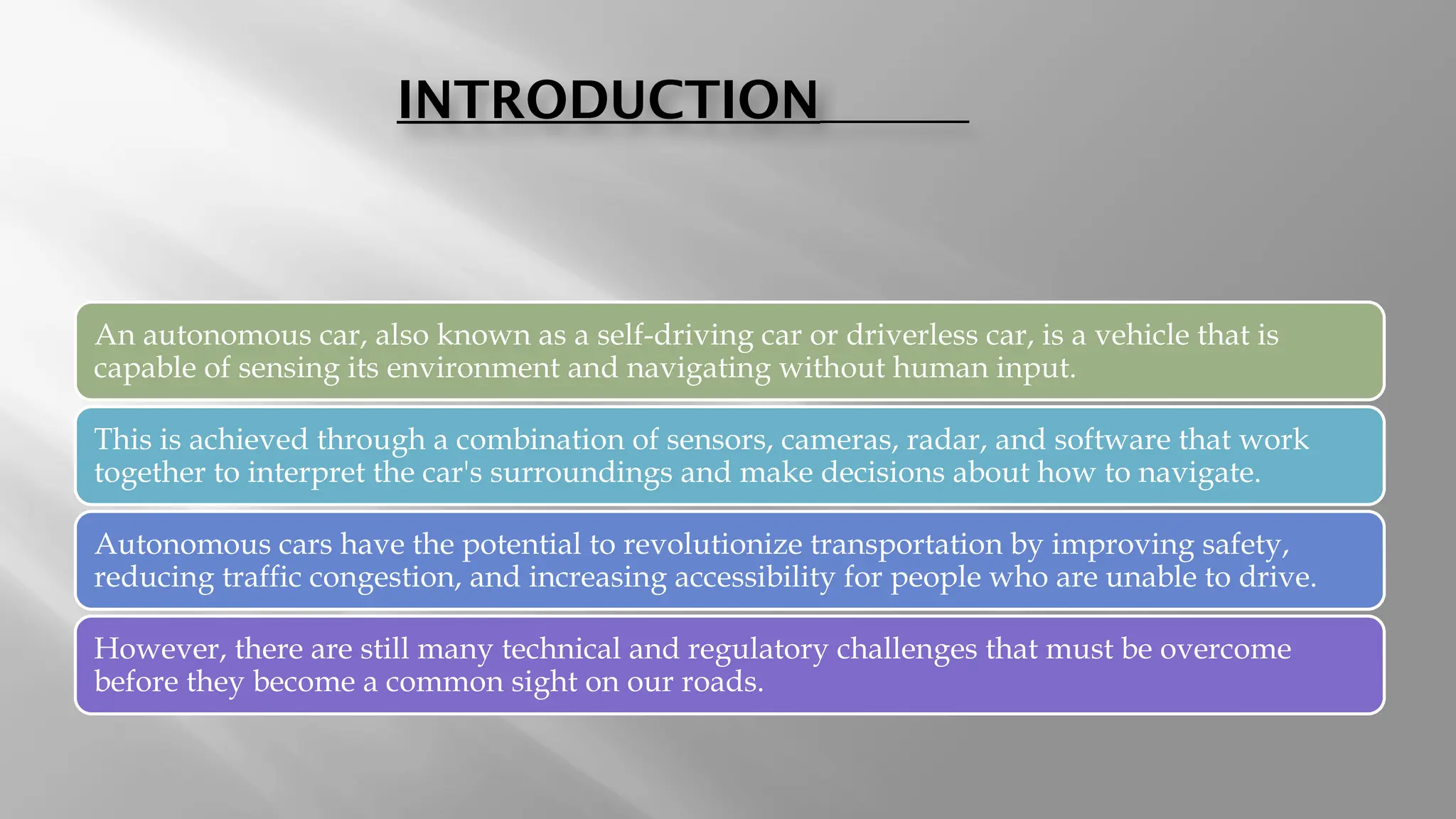 INTRODUCTION

An autonomous car, also known as a self-driving car or driverless car, is a vehicle that is capable of sensing its environment and navigating without human input.

This is achieved through a combination of sensors, cameras, radar, and software that work together to interpret the car's surroundings and make decisions about how to navigate.

Autonomous cars have the potential to revolutionize transportation by improving safety, reducing traffic congestion, and increasing accessibility for people who are unable to drive.

However, there are still many technical and regulatory challenges that must be overcome before they become a common sight on our roads.